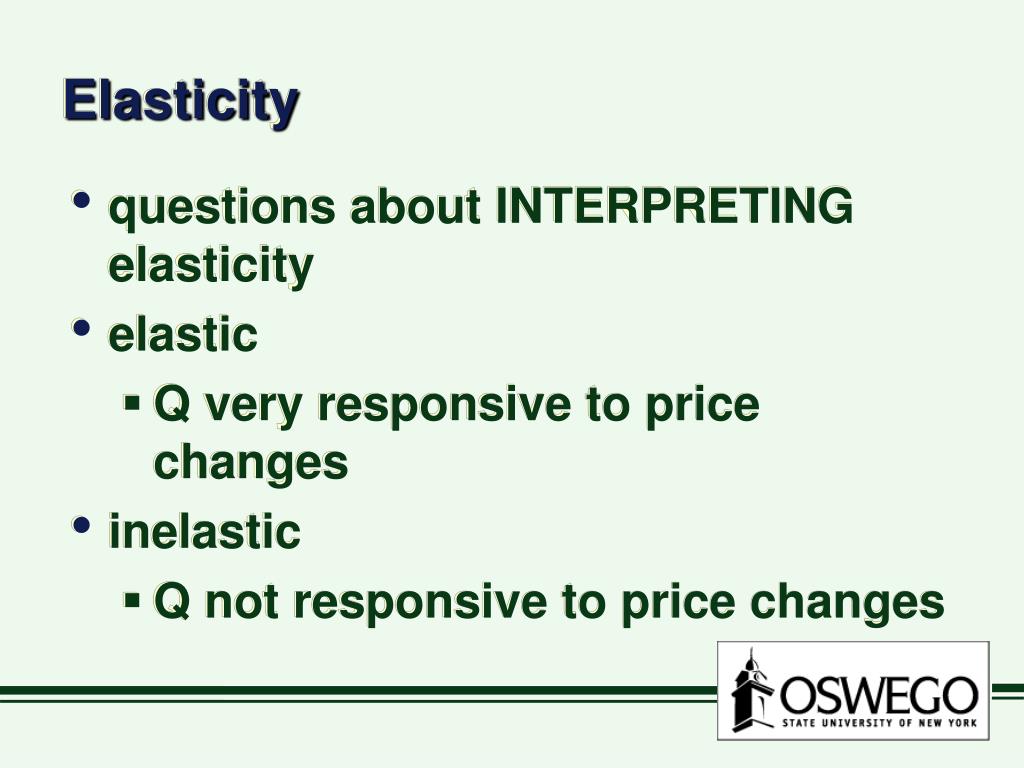 Elasticity

• questions about INTERPRETING elasticity
• elastic
  ▪ Q very responsive to price changes
• inelastic
  ▪ Q not responsive to price changes

OSWEGO
STATE UNIVERSITY OF NEW YORK